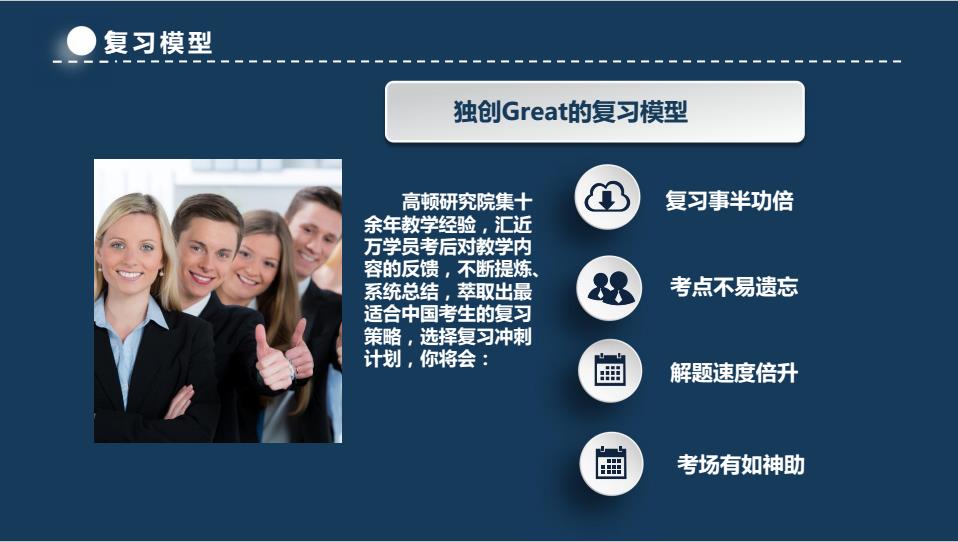 复习模型

独创Great的复习模型

高顿研究院集十余年教学经验，汇近万学员考后对教学内容的反馈，不断提炼、系统总结，萃取出最适合中国考生的复习策略，选择复习冲刺计划，你将会：

复习事半功倍

考点不易遗忘

解题速度倍升

考场有如神助